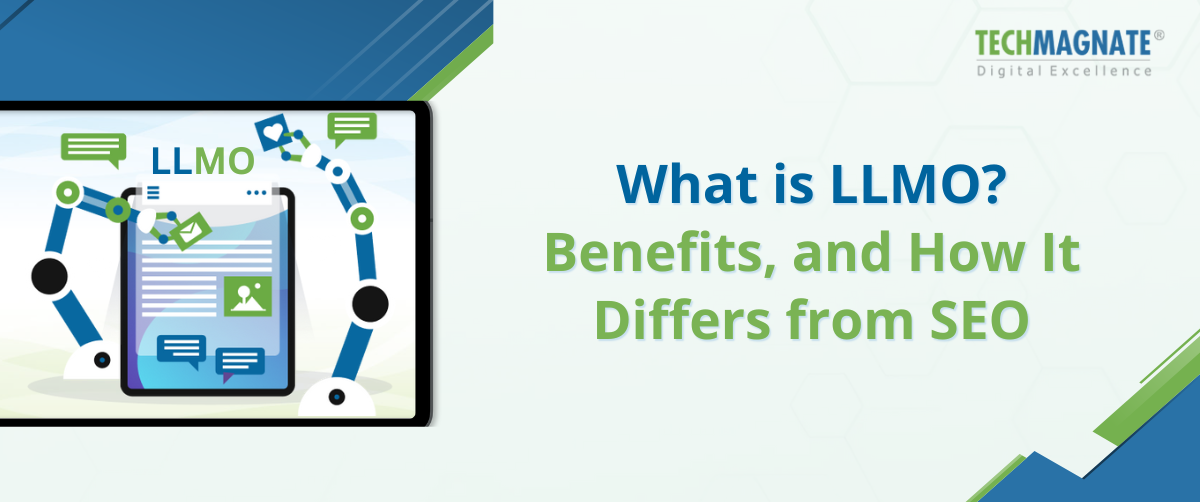 TECHMAGNATE®
Digital Excellence

LLMO

What is LLMO?
Benefits, and How It Differs from SEO